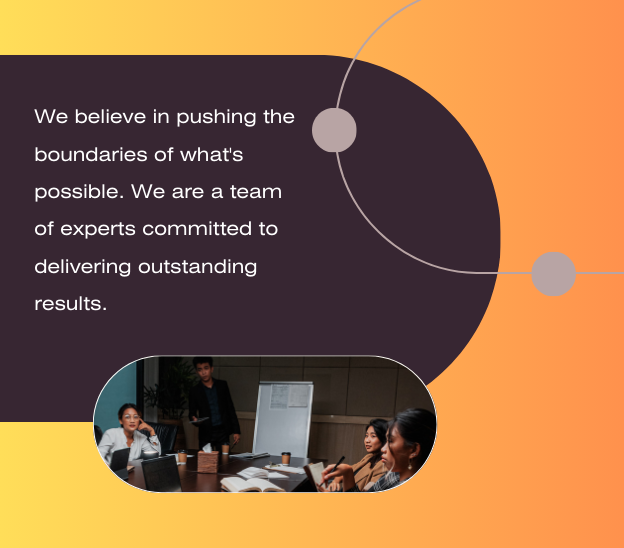 We believe in pushing the boundaries of what's possible. We are a team of experts committed to delivering outstanding results.